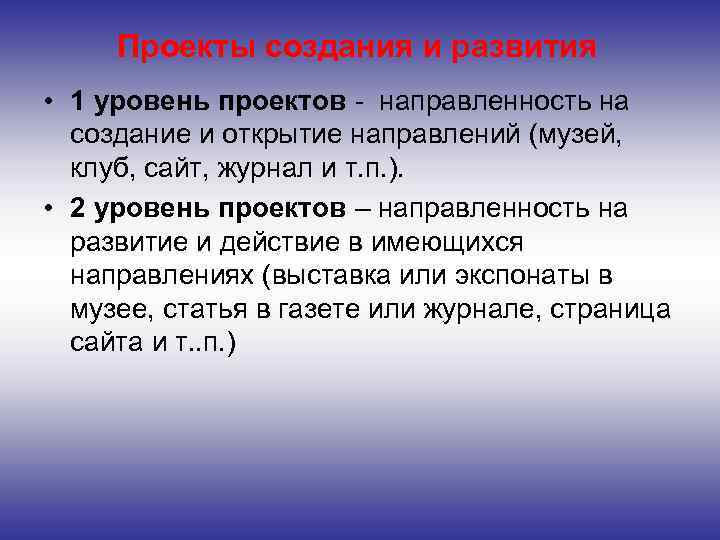 Проекты создания и развития

• 1 уровень проектов - направленность на создание и открытие направлений (музей, клуб, сайт, журнал и т.п.).

• 2 уровень проектов – направленность на развитие и действие в имеющихся направлениях (выставка или экспонаты в музее, статья в газете или журнале, страница сайта и т..п.)